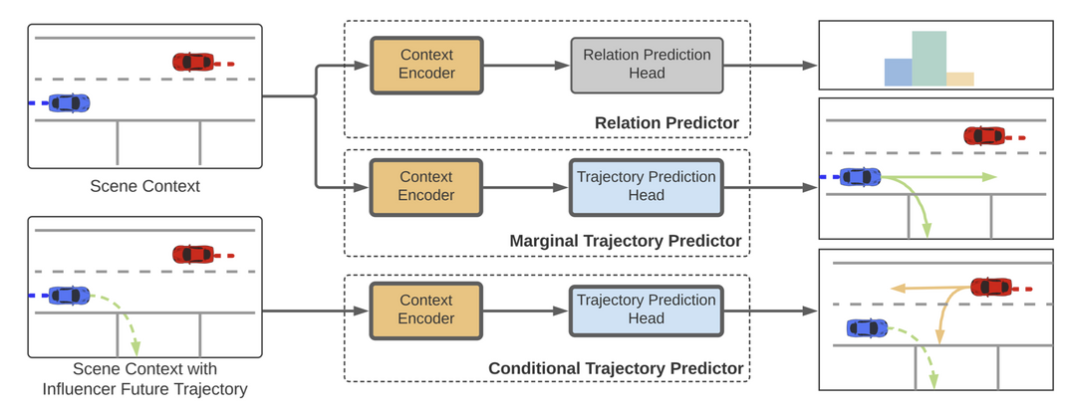 Scene Context

Scene Context with Influencer Future Trajectory

Context Encoder

Relation Prediction Head

Relation Predictor

Context Encoder

Trajectory Prediction Head

Marginal Trajectory Predictor

Context Encoder

Trajectory Prediction Head

Conditional Trajectory Predictor